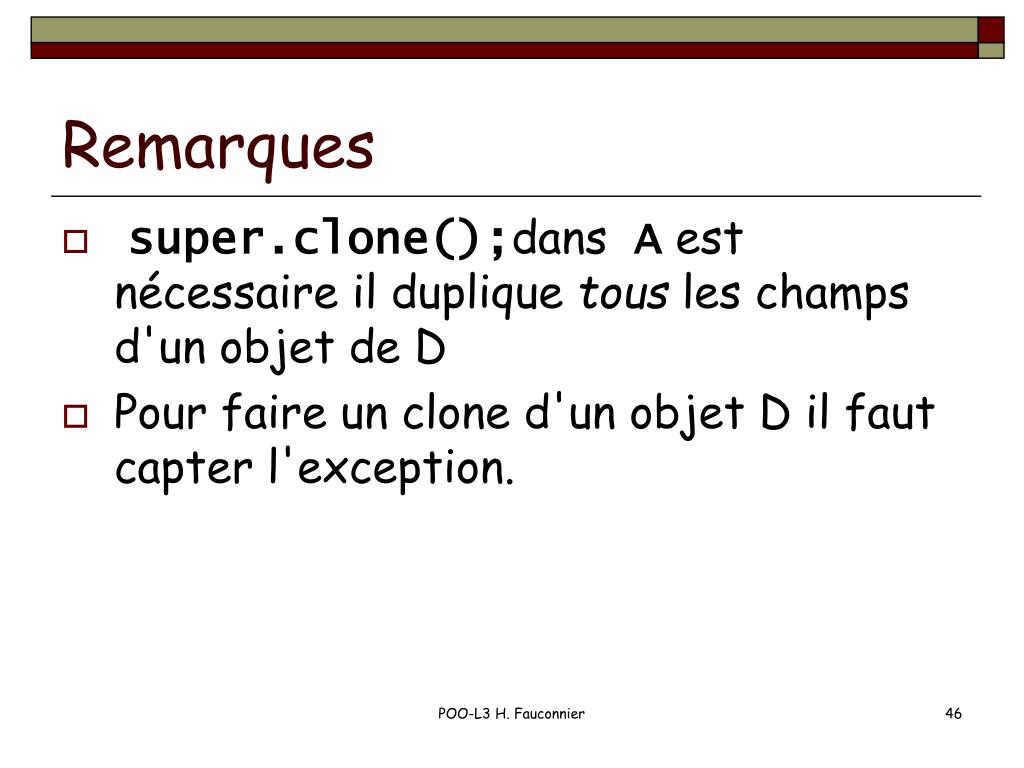 Remarques

super.clone();dans A est nécessaire il duplique tous les champs d'un objet de D

Pour faire un clone d'un objet D il faut capter l'exception.

POO-L3 H. Fauconnier

46